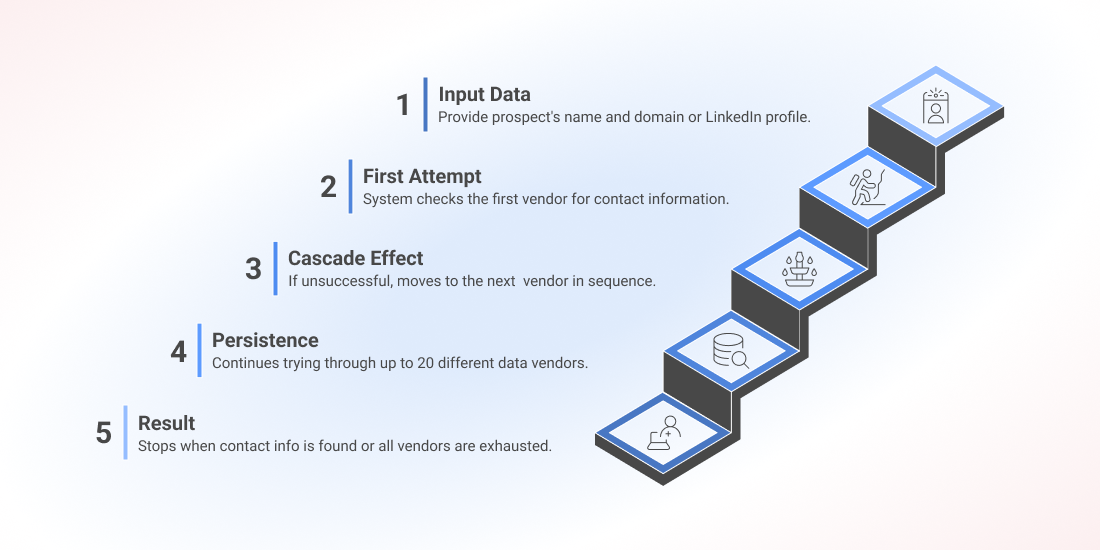 1 Input Data
Provide prospect's name and domain or LinkedIn profile.

2 First Attempt
System checks the first vendor for contact information.

3 Cascade Effect
If unsuccessful, moves to the next vendor in sequence.

4 Persistence
Continues trying through up to 20 different data vendors.

5 Result
Stops when contact info is found or all vendors are exhausted.